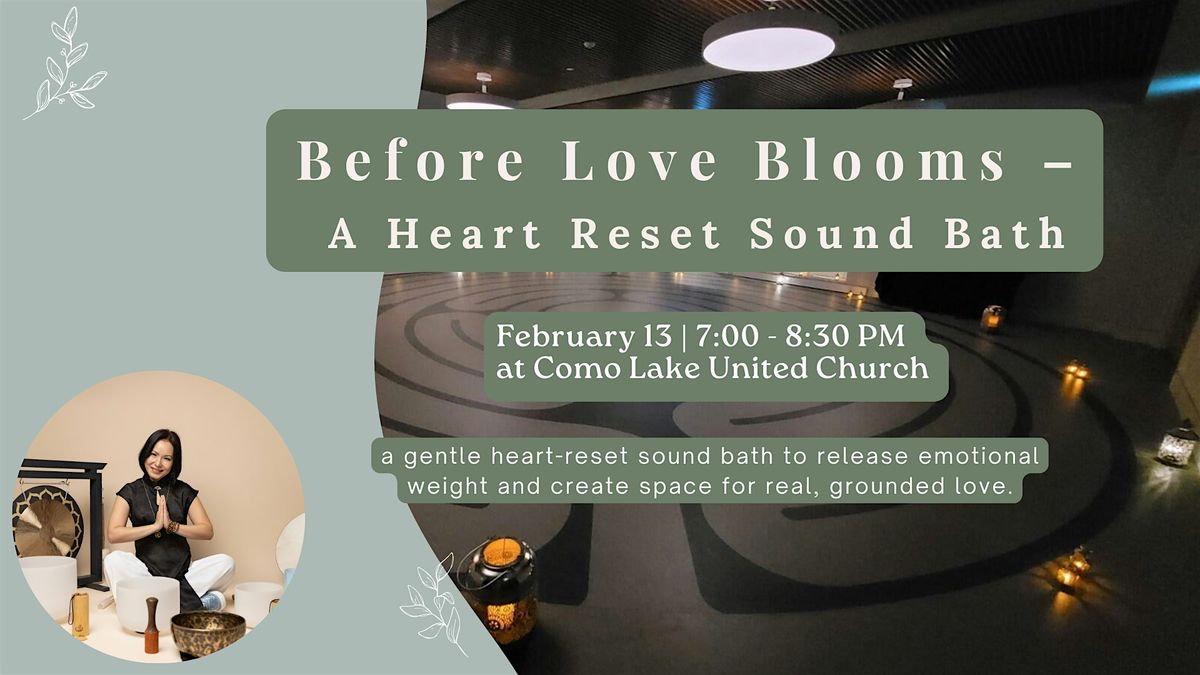 Before Love Blooms –
A Heart Reset Sound Bath

February 13 | 7:00 - 8:30 PM
at Como Lake United Church

a gentle heart-reset sound bath to release emotional weight and create space for real, grounded love.